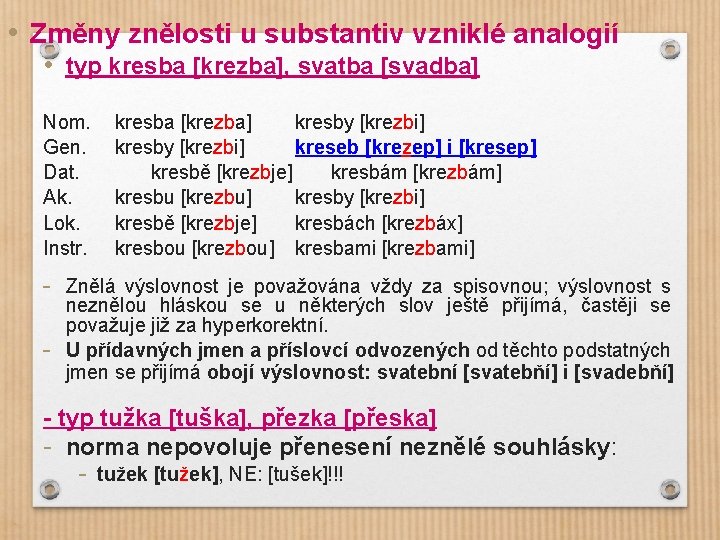 • Změny znělosti u substantiv vzniklé analogií
• typ kresba [krezba], svatba [svadba]

| | | |
|---|---|---|
| Nom. | kresba [krezba] | kresby [krezbi] |
| Gen. | kresby [krezbi] | kreseb [krezep] i [kresep] |
| Dat. | kresbě [krezbje] | kresbám [krezbám] |
| Ak. | kresbu [krezbu] | kresby [krezbi] |
| Lok. | kresbě [krezbje] | kresbách [krezbáx] |
| Instr. | kresbou [krezbou] | kresbami [krezbami] |

- Znělá výslovnost je považována vždy za spisovnou; výslovnost s neznělou hláskou se u některých slov ještě přijímá, častěji se považuje již za hyperkorektní.
- U přídavných jmen a příslovcí odvozených od těchto podstatných jmen se přijímá obojí výslovnost: svatební [svatebňí] i [svadebňí]

- typ tužka [tuška], přezka [přeska]
- norma nepovoluje přenesení neznělé souhlásky:
- tužek [tužek], NE: [tušek]!!!